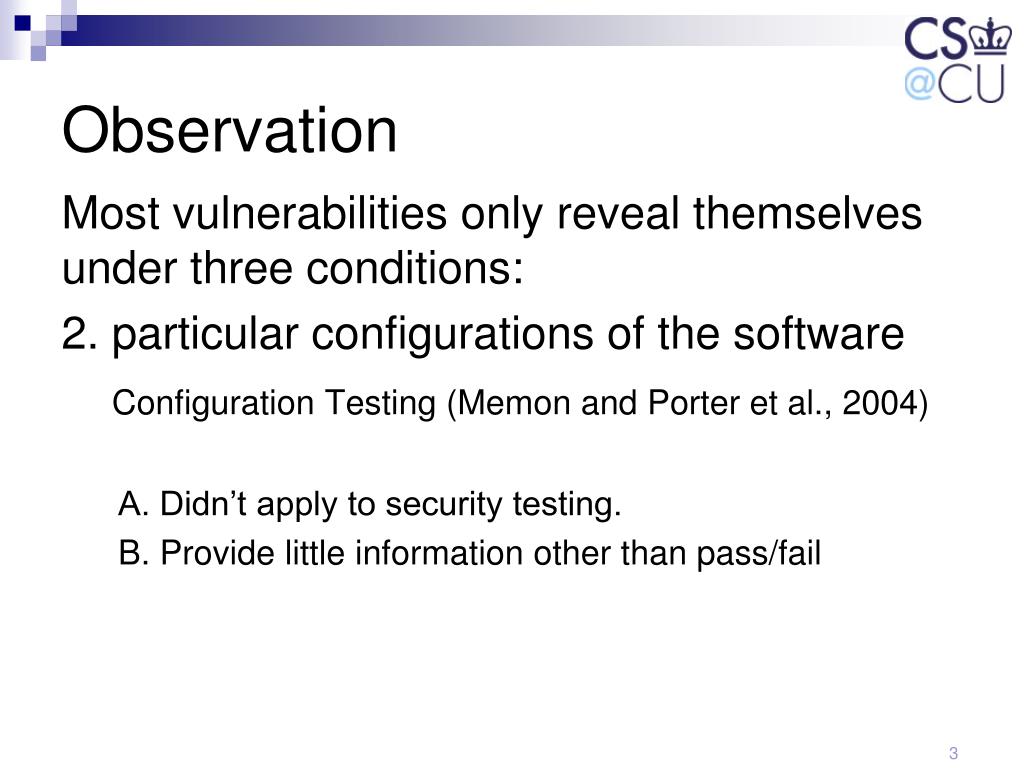 CS
@CU

Observation

Most vulnerabilities only reveal themselves under three conditions:

2. particular configurations of the software

Configuration Testing (Memon and Porter et al., 2004)

A. Didn’t apply to security testing.

B. Provide little information other than pass/fail

3